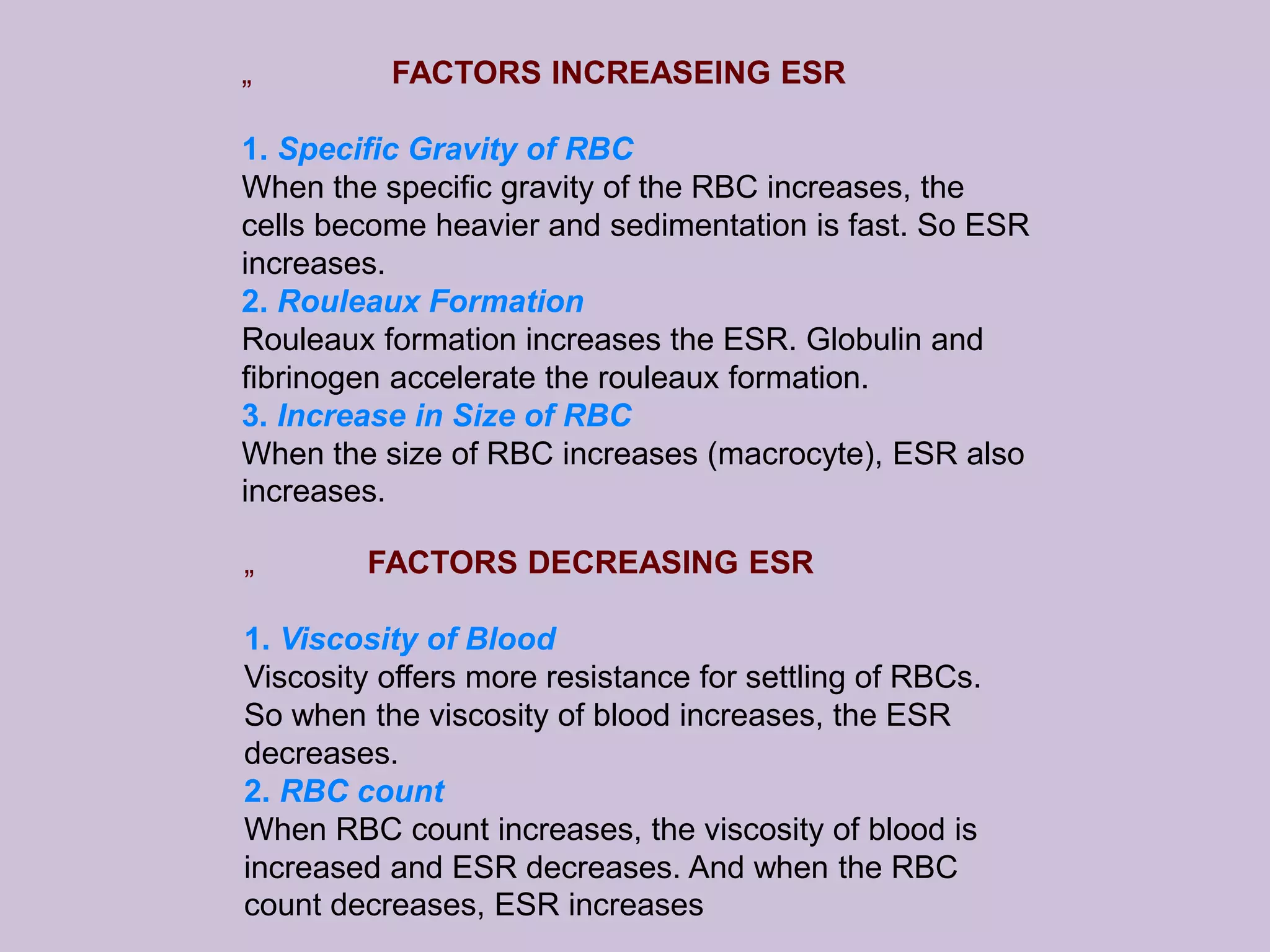 „ FACTORS INCREASEING ESR

1. Specific Gravity of RBC
When the specific gravity of the RBC increases, the cells become heavier and sedimentation is fast. So ESR increases.
2. Rouleaux Formation
Rouleaux formation increases the ESR. Globulin and fibrinogen accelerate the rouleaux formation.
3. Increase in Size of RBC
When the size of RBC increases (macrocyte), ESR also increases.

„ FACTORS DECREASING ESR

1. Viscosity of Blood
Viscosity offers more resistance for settling of RBCs. So when the viscosity of blood increases, the ESR decreases.
2. RBC count
When RBC count increases, the viscosity of blood is increased and ESR decreases. And when the RBC count decreases, ESR increases